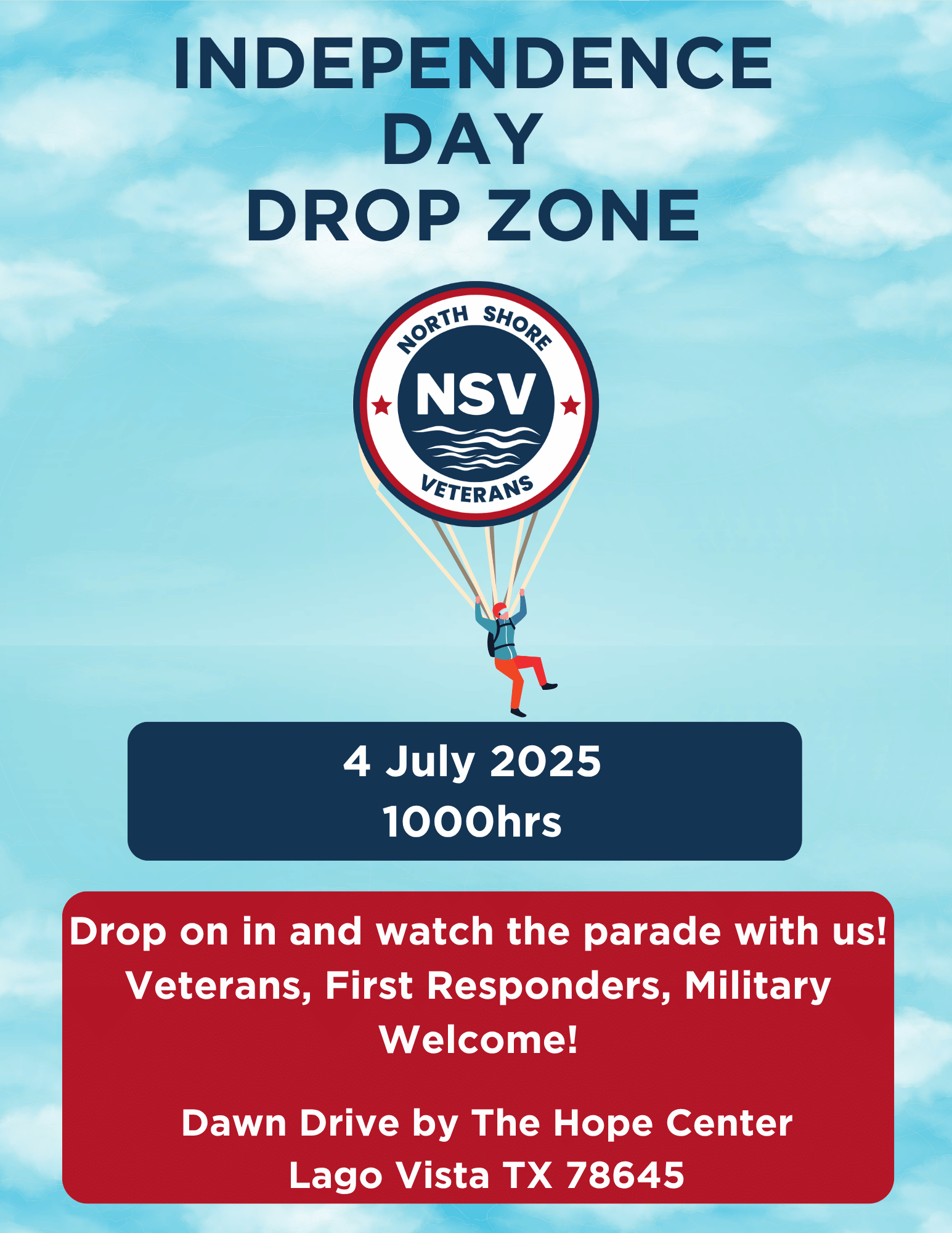 INDEPENDENCE DAY DROP ZONE

NORTH SHORE
NSV
VETERANS

4 July 2025
1000hrs

Drop on in and watch the parade with us! Veterans, First Responders, Military Welcome!

Dawn Drive by The Hope Center
Lago Vista TX 78645